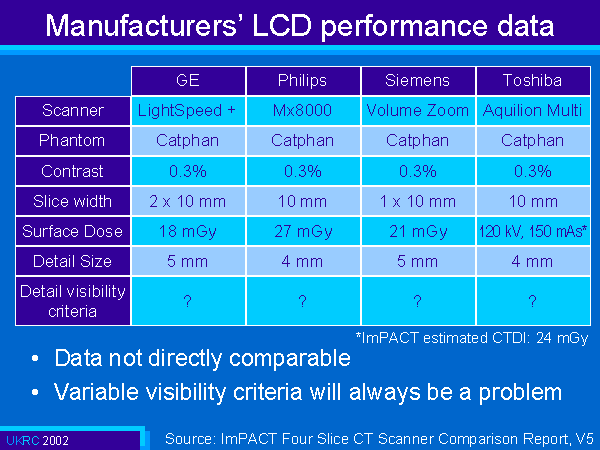 Manufacturers' LCD performance data

| | GE | Philips | Siemens | Toshiba |
|---|---|---|---|---|
| Scanner | LightSpeed + | Mx8000 | Volume Zoom | Aquilion Multi |
| Phantom | Catphan | Catphan | Catphan | Catphan |
| Contrast | 0.3% | 0.3% | 0.3% | 0.3% |
| Slice width | 2 x 10 mm | 10 mm | 1 x 10 mm | 10 mm |
| Surface Dose | 18 mGy | 27 mGy | 21 mGy | 120 kV, 150 mAs* |
| Detail Size | 5 mm | 4 mm | 5 mm | 4 mm |
| Detail visibility criteria | ? | ? | ? | ? |

*ImPACT estimated CTDI: 24 mGy

• Data not directly comparable

• Variable visibility criteria will always be a problem

UKRC 2002

Source: ImPACT Four Slice CT Scanner Comparison Report, V5